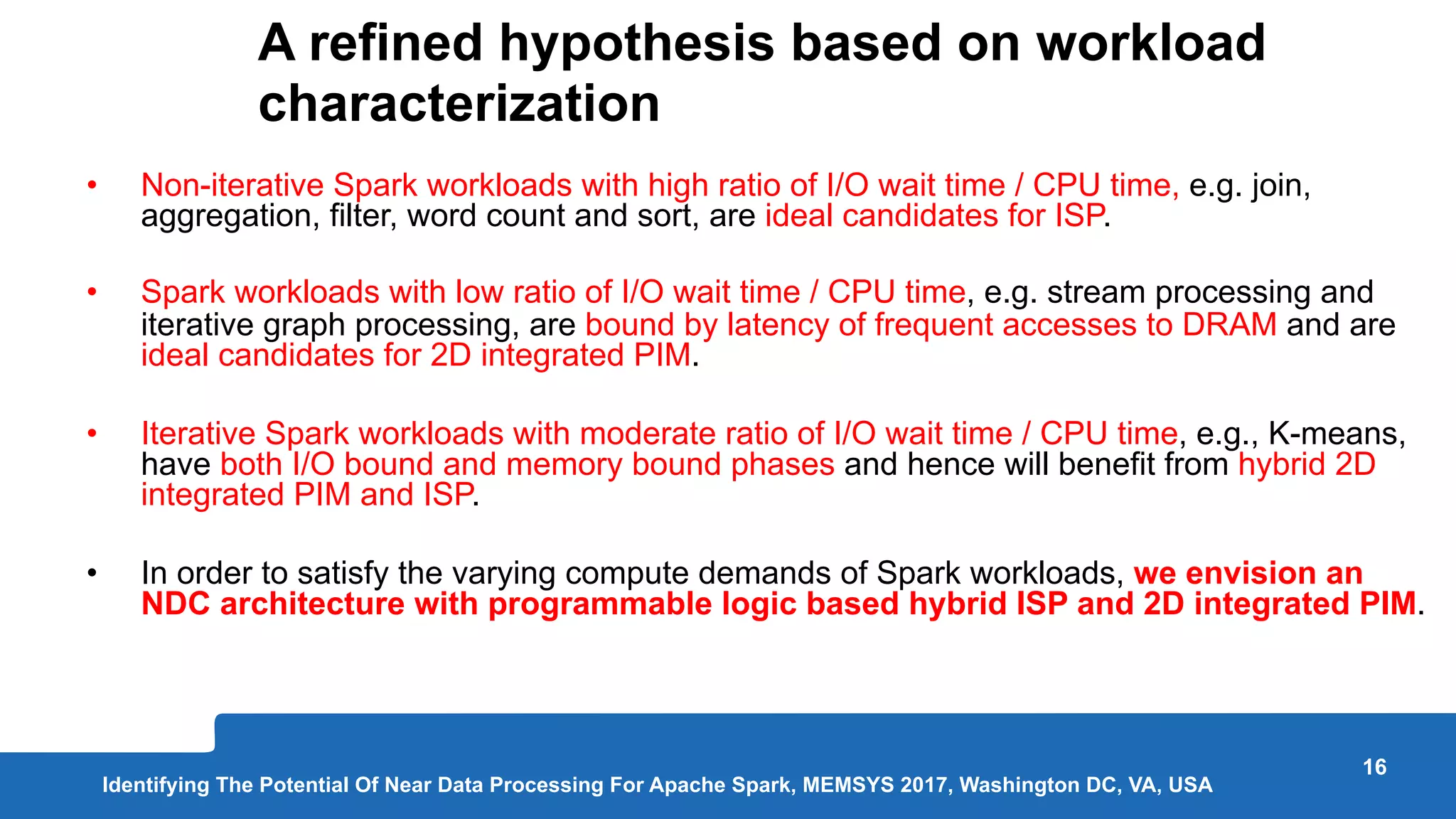 A refined hypothesis based on workload characterization

• Non-iterative Spark workloads with high ratio of I/O wait time / CPU time, e.g. join, aggregation, filter, word count and sort, are ideal candidates for ISP.

• Spark workloads with low ratio of I/O wait time / CPU time, e.g. stream processing and iterative graph processing, are bound by latency of frequent accesses to DRAM and are ideal candidates for 2D integrated PIM.

• Iterative Spark workloads with moderate ratio of I/O wait time / CPU time, e.g., K-means, have both I/O bound and memory bound phases and hence will benefit from hybrid 2D integrated PIM and ISP.

• In order to satisfy the varying compute demands of Spark workloads, we envision an NDC architecture with programmable logic based hybrid ISP and 2D integrated PIM.

Identifying The Potential Of Near Data Processing For Apache Spark, MEMSYS 2017, Washington DC, VA, USA

16